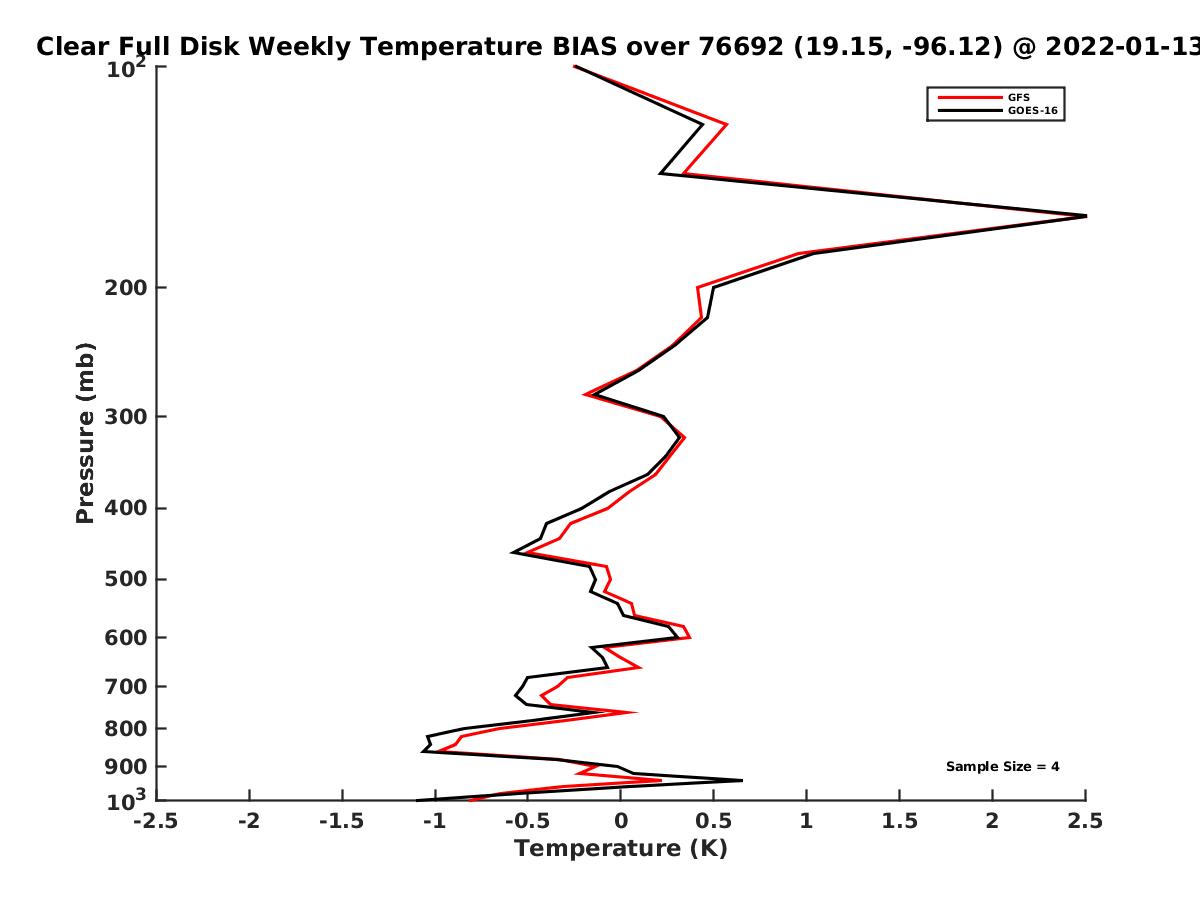 Clear Full Disk Weekly Temperature BIAS over 76692 (19.15, -96.12) @ 2022-01-13

GFS
GOES-16

Pressure (mb)

$10^2$
200
300
400
500
600
700
800
900
$10^3$

Sample Size = 4

-2.5 -2 -1.5 -1 -0.5 0 0.5 1 1.5 2 2.5

Temperature (K)